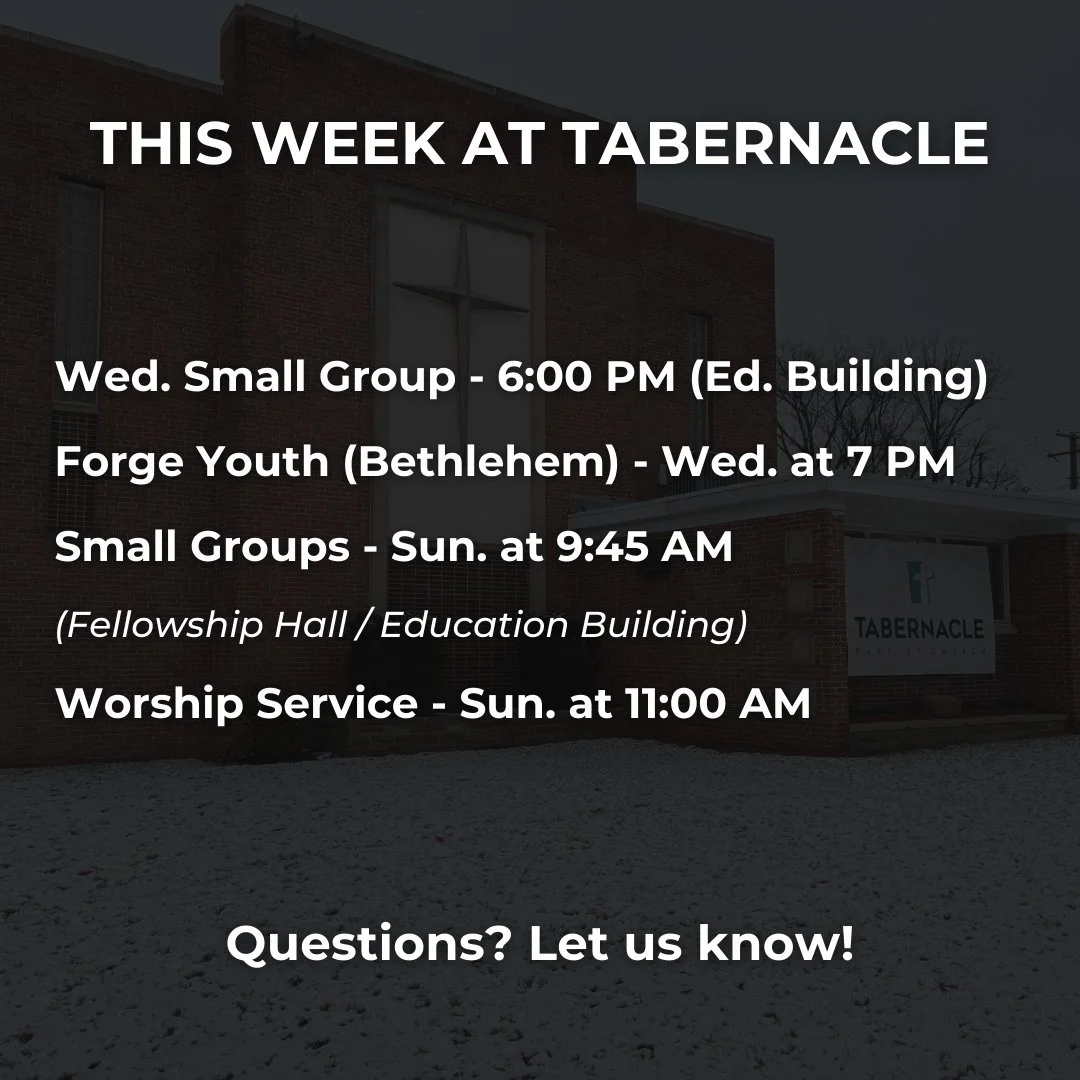 THIS WEEK AT TABERNACLE

Wed. Small Group - 6:00 PM (Ed. Building)

Forge Youth (Bethlehem) - Wed. at 7 PM

Small Groups - Sun. at 9:45 AM

(Fellowship Hall / Education Building)

Worship Service - Sun. at 11:00 AM

TABERNACLE
BAPTIST CHURCH

Questions? Let us know!